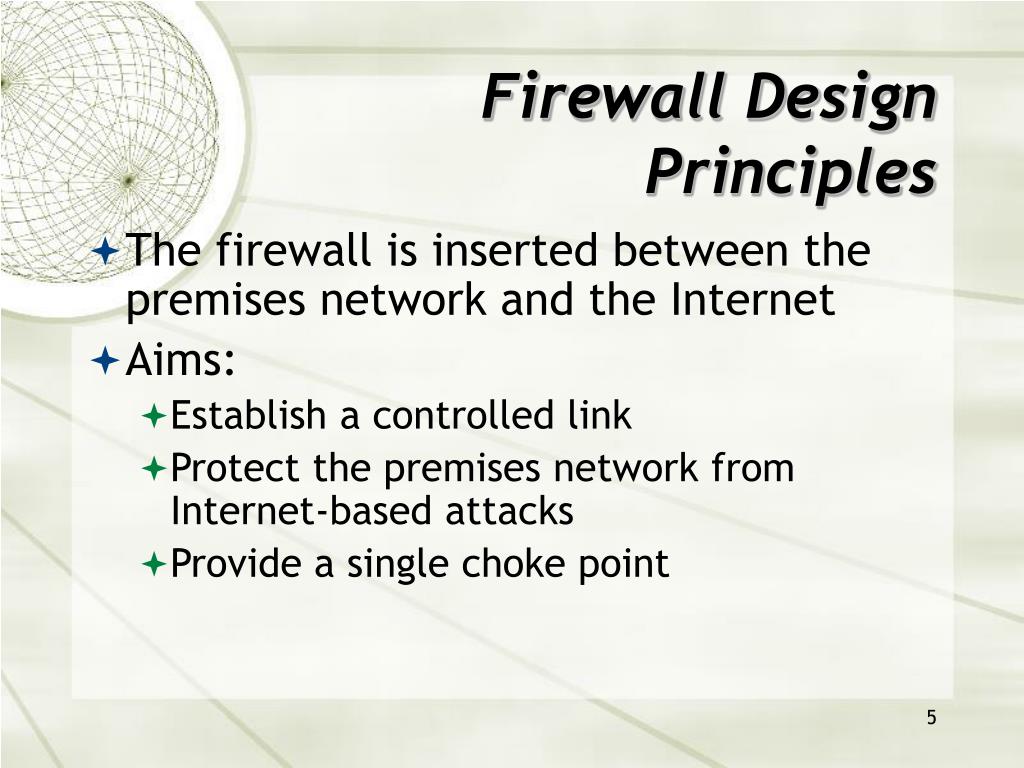 Firewall Design Principles

The firewall is inserted between the premises network and the Internet

Aims:

Establish a controlled link

Protect the premises network from Internet-based attacks

Provide a single choke point

5